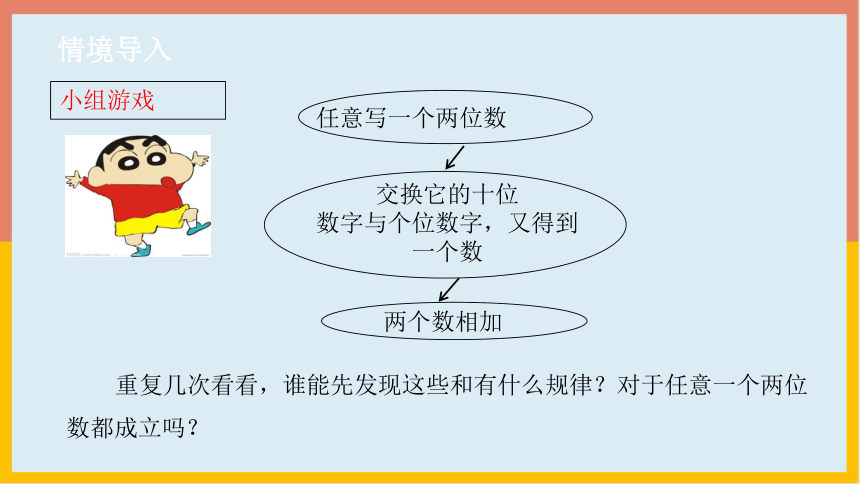 情境导入

小组游戏

任意写一个两位数

交换它的十位数字与个位数字，又得到一个数

两个数相加

重复几次看看，谁能先发现这些和有什么规律？对于任意一个两位数都成立吗？